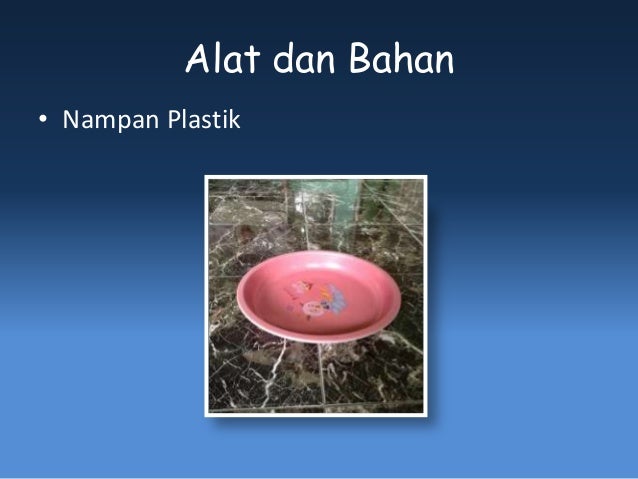 Alat dan Bahan

• Nampan Plastik